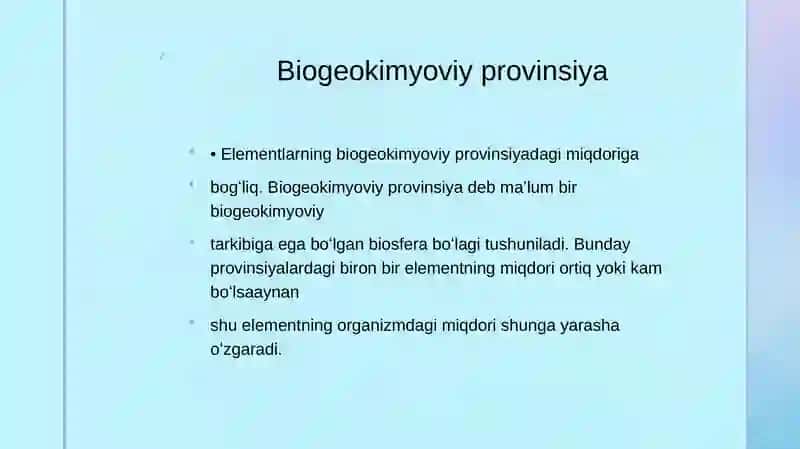 Biogeokimyoviy provinsiya

• Elementlarning biogeokimyoviy provinsiyadagi miqdoriga

bog‘liq. Biogeokimyoviy provinsiya deb ma’lum bir biogeokimyoviy

tarkibiga ega bo‘lgan biosfera bo‘lagi tushuniladi. Bunday provinsiyalardagi biron bir elementning miqdori ortiq yoki kam bo‘lsaaynan

shu elementning organizmdagi miqdori shunga yarasha o‘zgaradi.